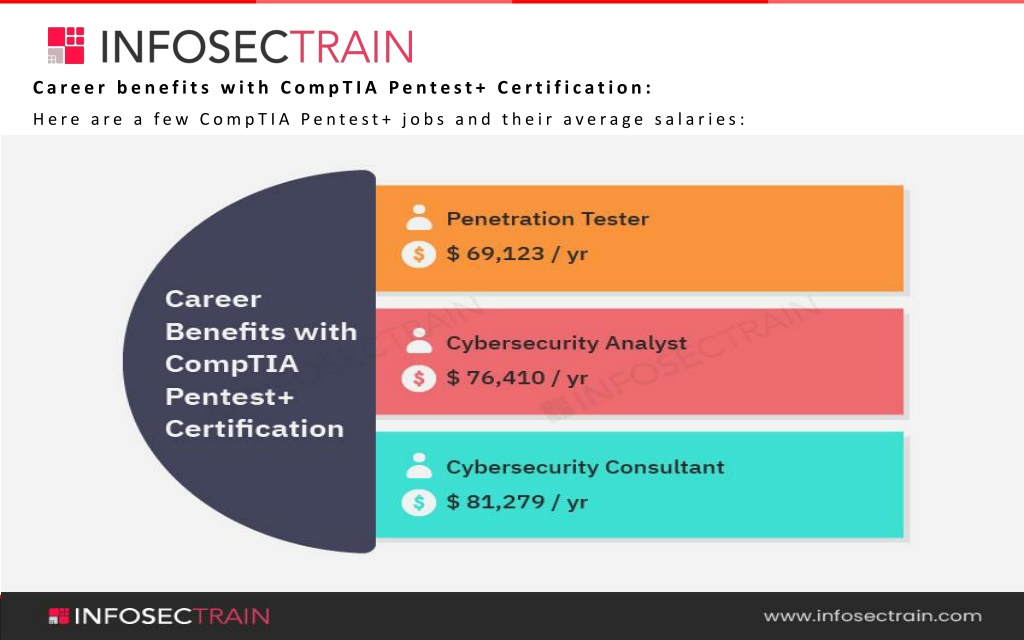 INFOSECTRAIN

Career benefits with CompTIA Pentest+ Certification:

Here are a few CompTIA Pentest+ jobs and their average salaries:

Career Benefits with CompTIA Pentest+ Certification

Penetration Tester
$ 69,123 / yr

Cybersecurity Analyst
$ 76,410 / yr

Cybersecurity Consultant
$ 81,279 / yr

INFOSECTRAIN

INFOSECTRAIN

INFOSECTRAIN

www.infosectrain.com